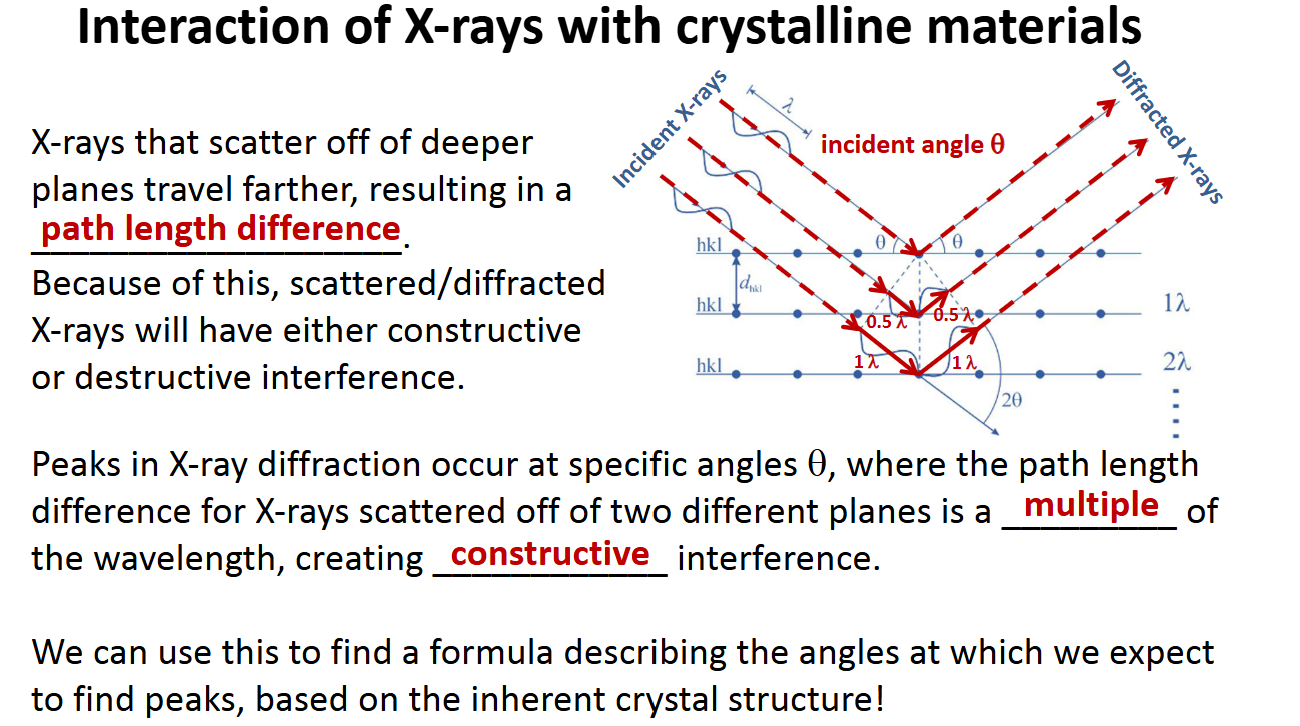 Interaction of X-rays with crystalline materials

X-rays that scatter off of deeper planes travel farther, resulting in a path length difference.
Because of this, scattered/diffracted X-rays will have either constructive or destructive interference.

Incident X-rays
$\lambda$
incident angle $\theta$
Diffracted X-rays
hkl
$\theta$
$\theta$
$d_{hkl}$
hkl
0.5 $\lambda$
0.5 $\lambda$
$1\lambda$
hkl
1 $\lambda$
1 $\lambda$
$2\lambda$
$2\theta$

Peaks in X-ray diffraction occur at specific angles $\theta$, where the path length difference for X-rays scattered off of two different planes is a multiple of the wavelength, creating constructive interference.

We can use this to find a formula describing the angles at which we expect to find peaks, based on the inherent crystal structure!